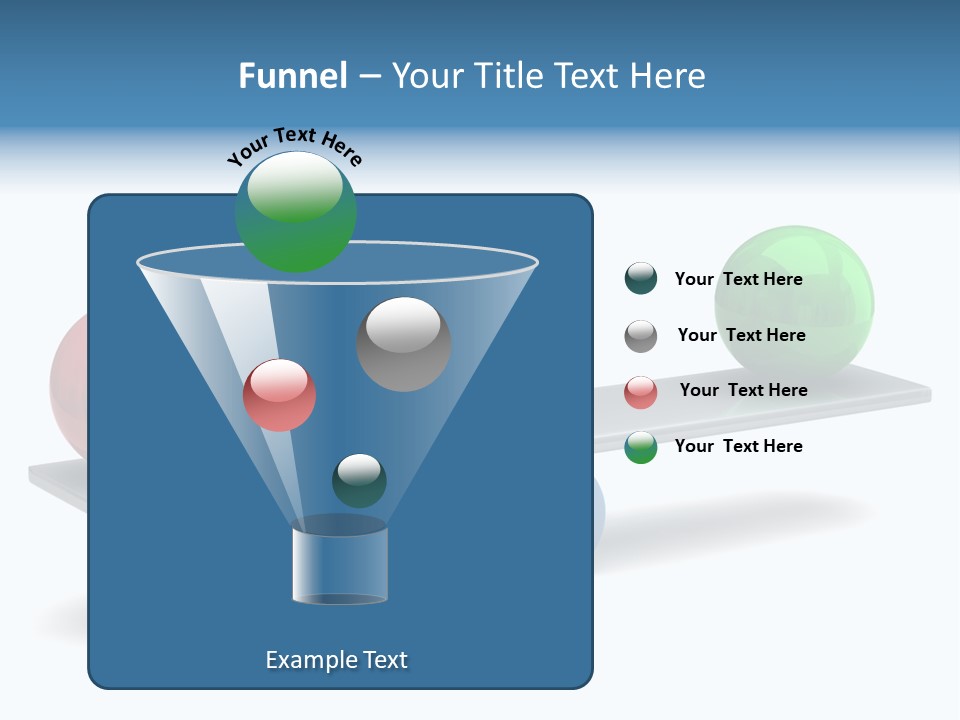 Funnel – Your Title Text Here

Your Text Here

Your Text Here

Your Text Here

Your Text Here

Your Text Here

Example Text